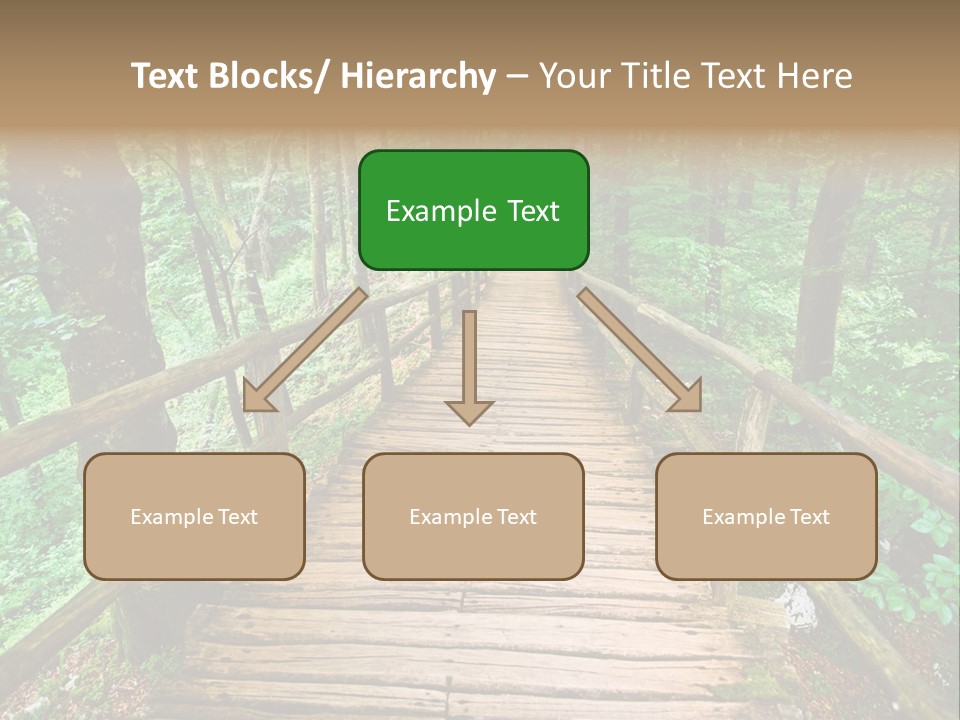 Text Blocks/ Hierarchy – Your Title Text Here

Example Text

Example Text

Example Text

Example Text